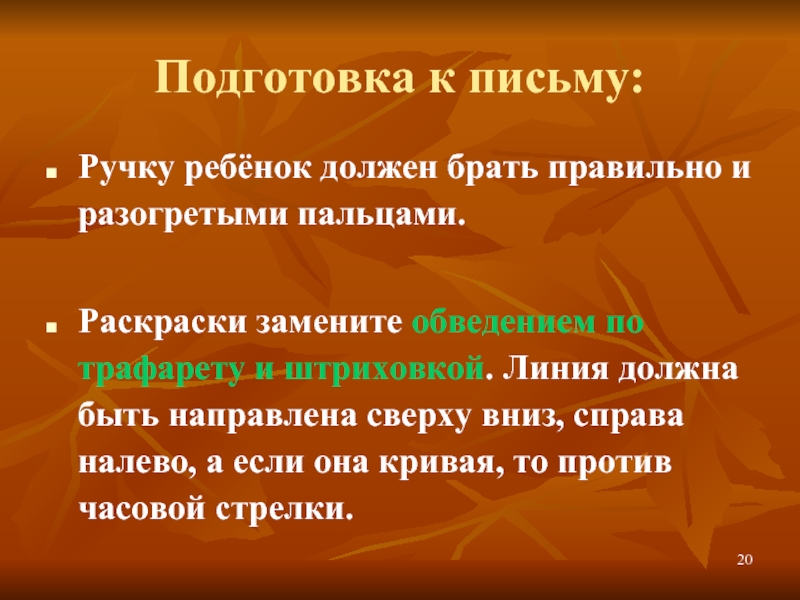 Подготовка к письму:

■ Ручку ребёнок должен брать правильно и разогретыми пальцами.

■ Раскраски замените обведением по трафарету и штриховкой. Линия должна быть направлена сверху вниз, справа налево, а если она кривая, то против часовой стрелки.

20